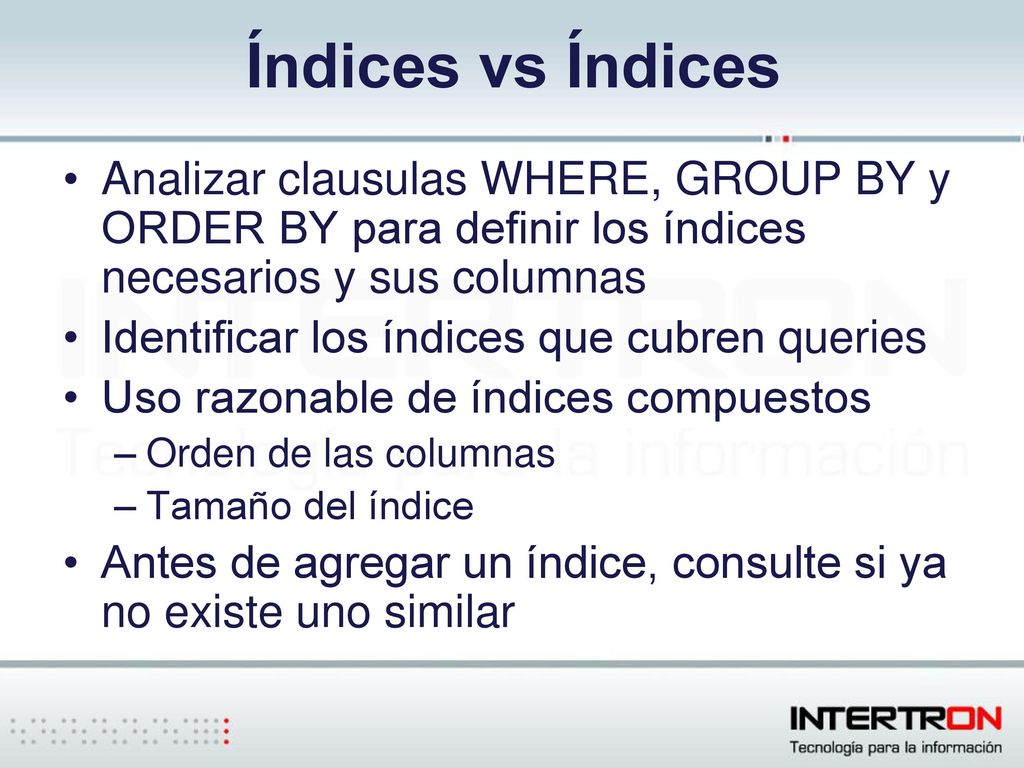 Índices vs Índices

• Analizar clausulas WHERE, GROUP BY y ORDER BY para definir los índices necesarios y sus columnas
• Identificar los índices que cubren queries
• Uso razonable de índices compuestos
– Orden de las columnas
– Tamaño del índice
• Antes de agregar un índice, consulte si ya no existe uno similar

INTERTRON
Tecnología para la información